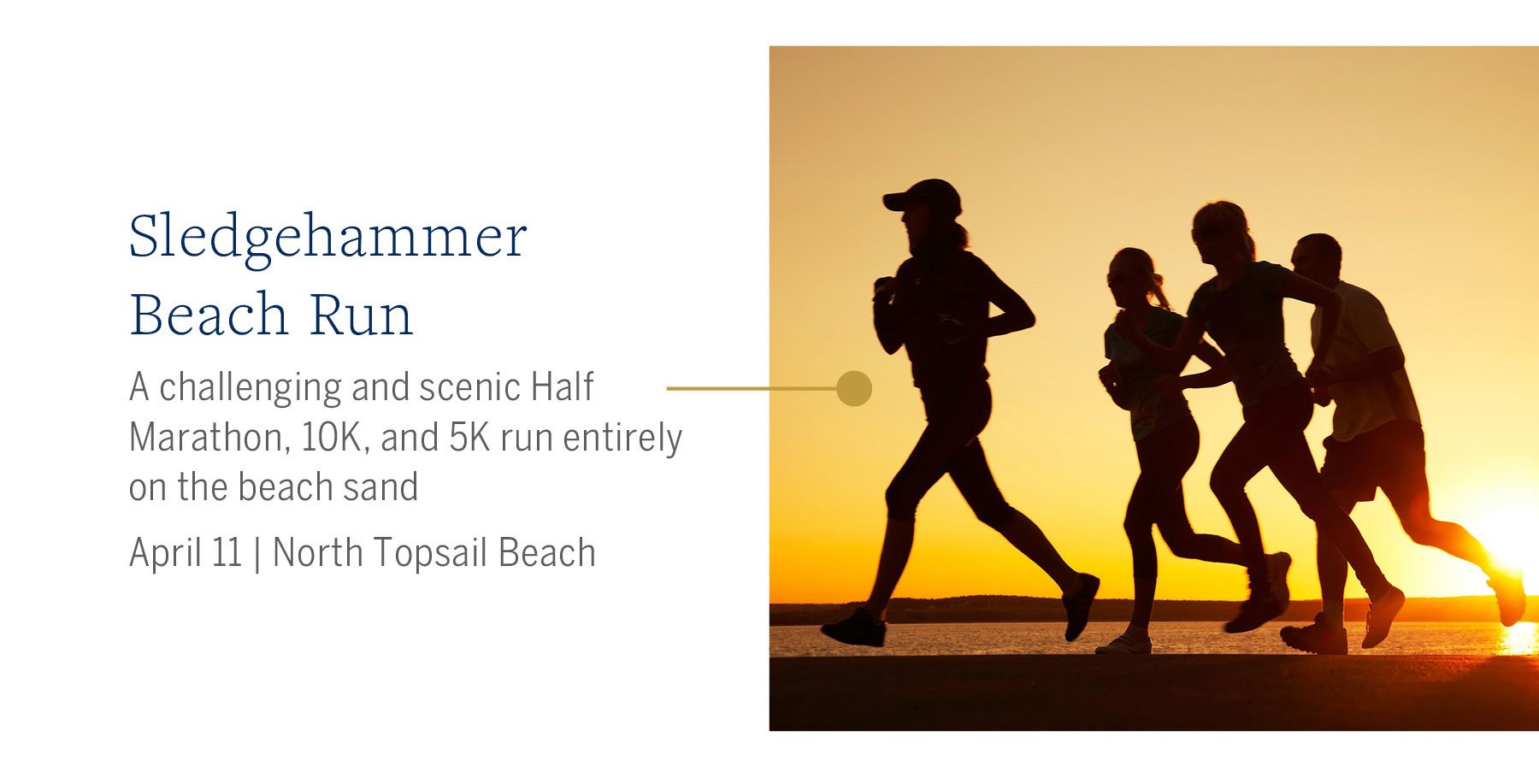 Sledgehammer Beach Run

A challenging and scenic Half Marathon, 10K, and 5K run entirely on the beach sand

April 11 | North Topsail Beach